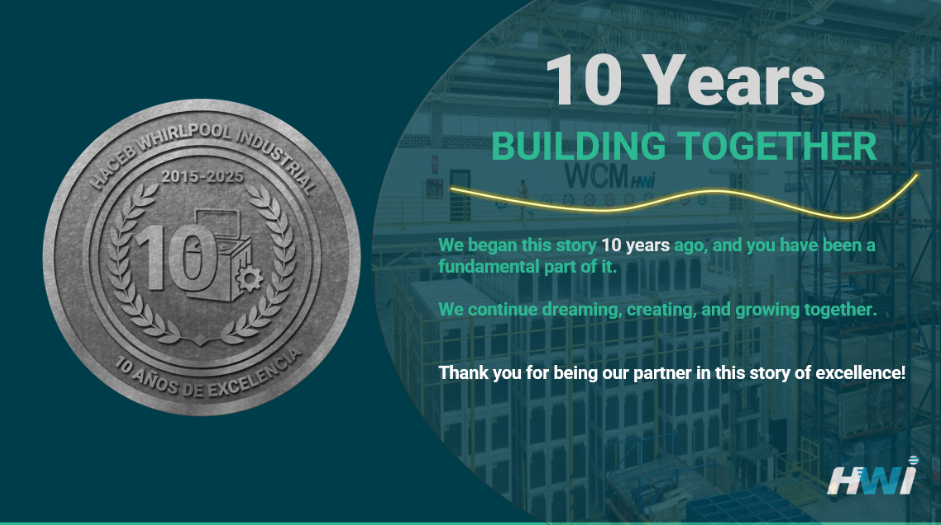 HACEB WHIRLPOOL INDUSTRIAL
2015-2025
10
10 AÑOS DE EXCELENCIA

10 Years
BUILDING TOGETHER

WCM HWI

We began this story 10 years ago, and you have been a fundamental part of it.

We continue dreaming, creating, and growing together.

Thank you for being our partner in this story of excellence!

HWI